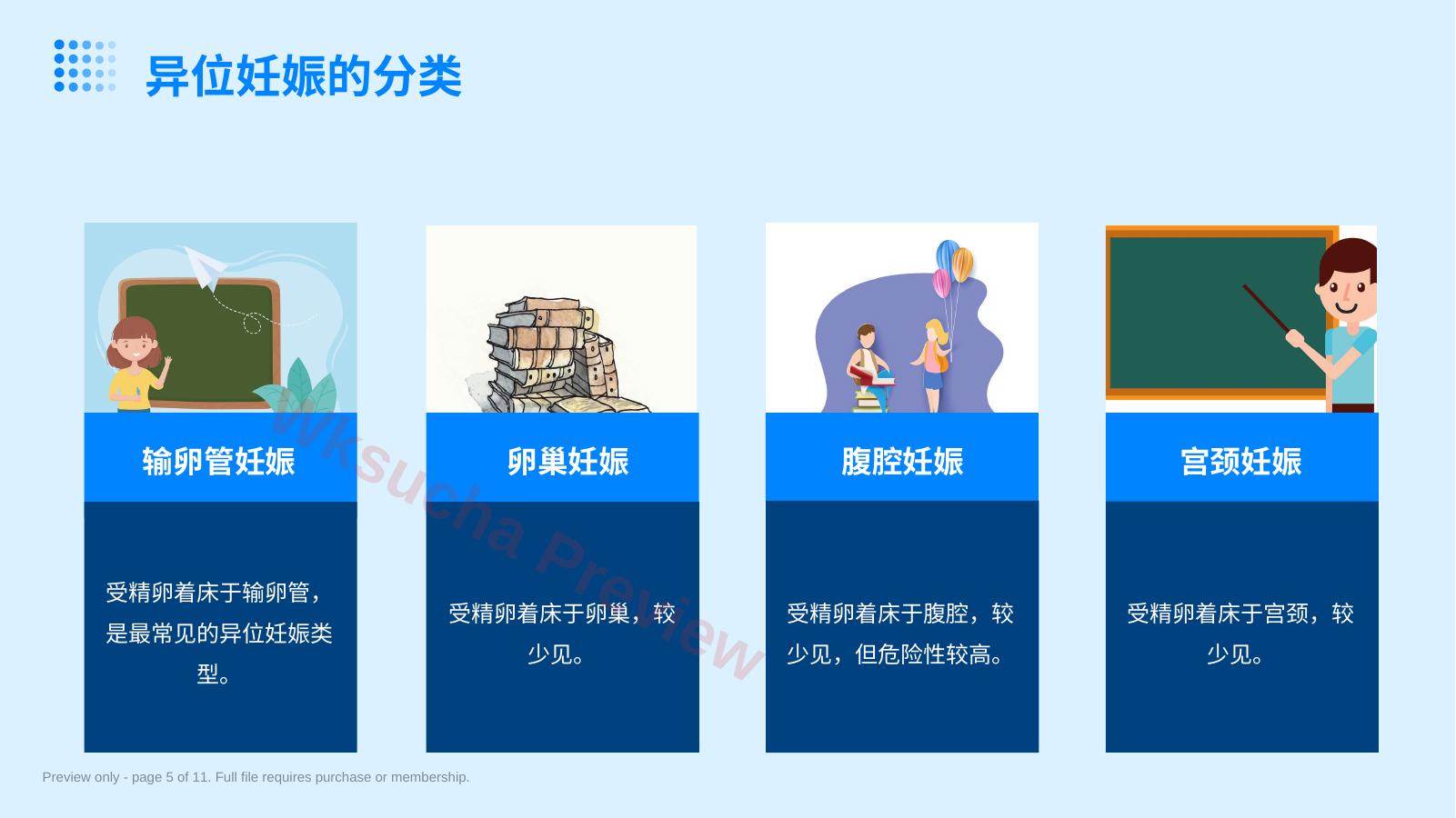 异位妊娠的分类

输卵管妊娠

受精卵着床于输卵管，是最常见的异位妊娠类型。

卵巢妊娠

受精卵着床于卵巢，较少见。

腹腔妊娠

受精卵着床于腹腔，较少见，但危险性较高。

宫颈妊娠

受精卵着床于宫颈，较少见。

Wksucha Preview

Preview only - page 5 of 11. Full file requires purchase or membership.